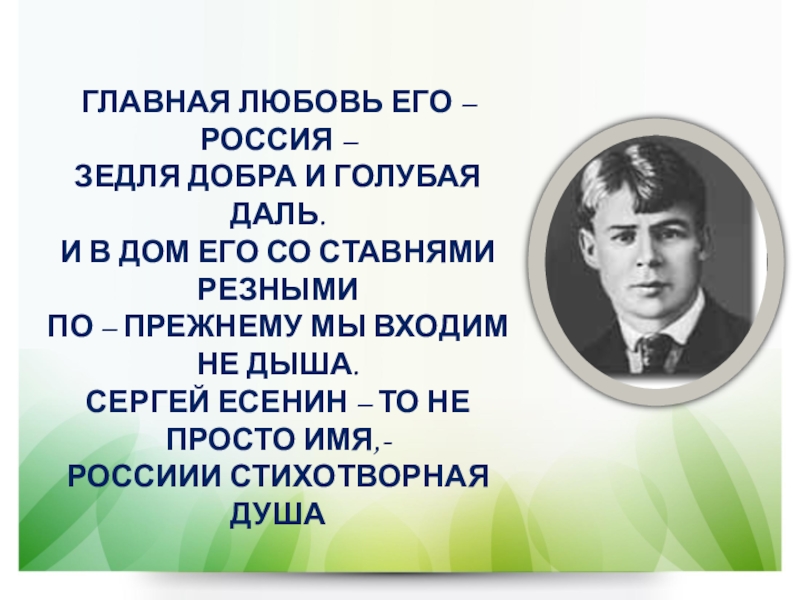 ГЛАВНАЯ ЛЮБОВЬ ЕГО – РОССИЯ – ЗЕДЛЯ ДОБРА И ГОЛУБАЯ ДАЛЬ. И В ДОМ ЕГО СО СТАВНЯМИ РЕЗНЫМИ ПО – ПРЕЖНЕМУ МЫ ВХОДИМ НЕ ДЫША. СЕРГЕЙ ЕСЕНИН – ТО НЕ ПРОСТО ИМЯ,- РОССИИИ СТИХОТВОРНАЯ ДУША